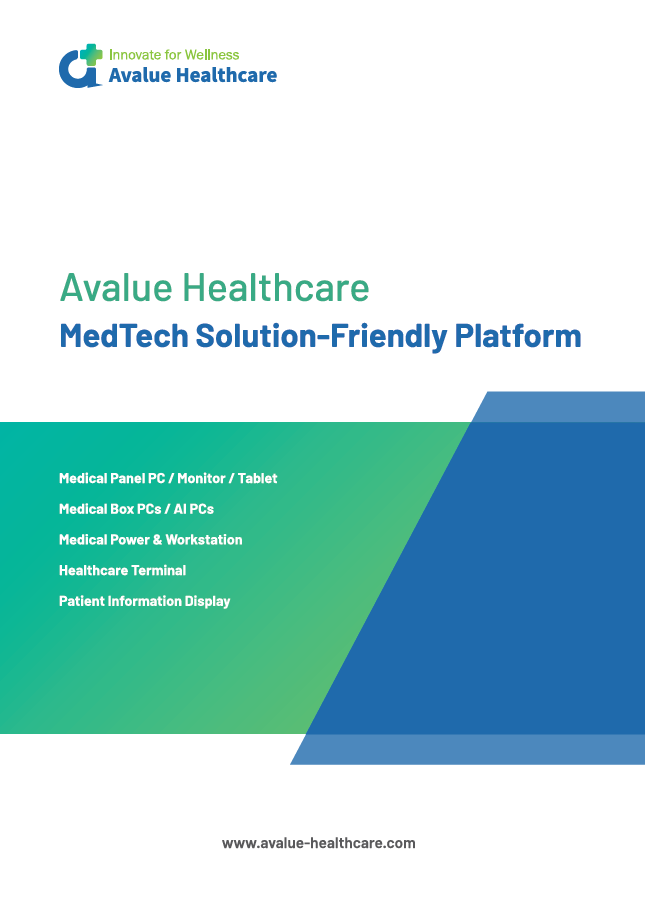 Innovate for Wellness
Avalue Healthcare

Avalue Healthcare
MedTech Solution-Friendly Platform

Medical Panel PC / Monitor / Tablet
Medical Box PCs / AI PCs
Medical Power & Workstation
Healthcare Terminal
Patient Information Display

www.avalue-healthcare.com